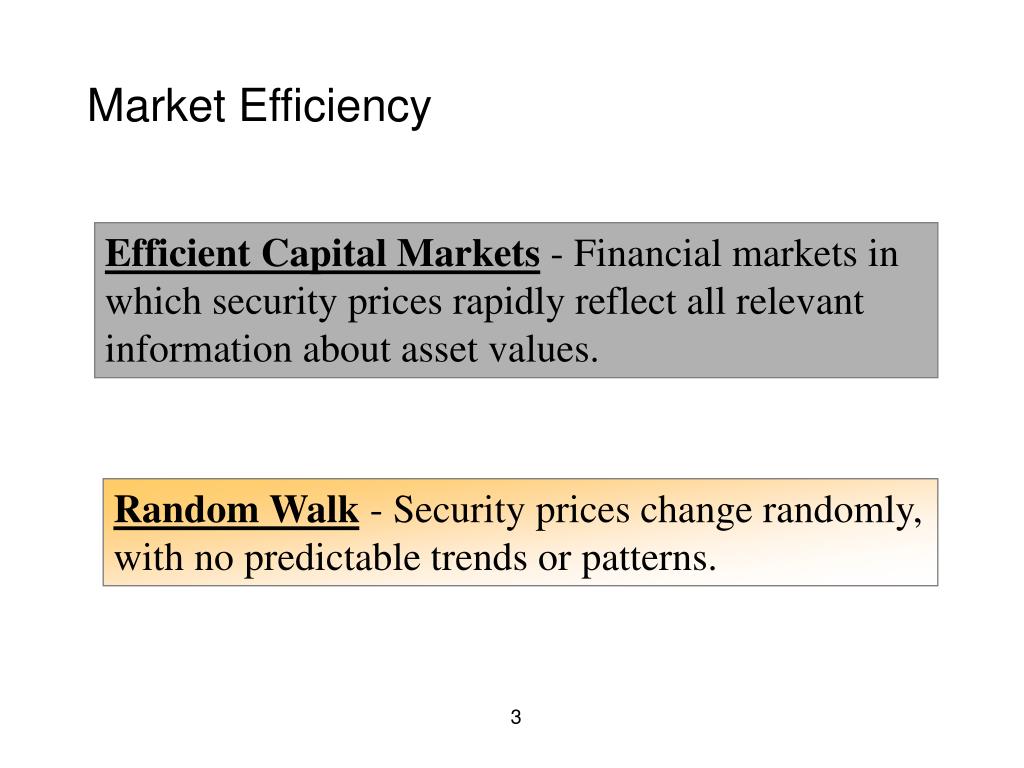 Market Efficiency

Efficient Capital Markets - Financial markets in which security prices rapidly reflect all relevant information about asset values.

Random Walk - Security prices change randomly, with no predictable trends or patterns.

3